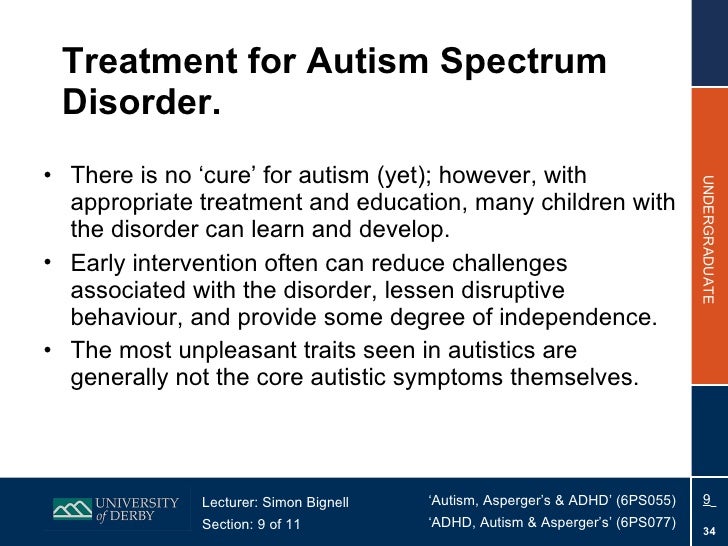 Treatment for Autism Spectrum Disorder.

• There is no ‘cure’ for autism (yet); however, with appropriate treatment and education, many children with the disorder can learn and develop.

• Early intervention often can reduce challenges associated with the disorder, lessen disruptive behaviour, and provide some degree of independence.

• The most unpleasant traits seen in autistics are generally not the core autistic symptoms themselves.

UNDERGRADUATE

UNIVERSITY of DERBY

Lecturer: Simon Bignell

Section: 9 of 11

‘Autism, Asperger’s & ADHD’ (6PS055)

‘ADHD, Autism & Asperger’s’ (6PS077)

9

34